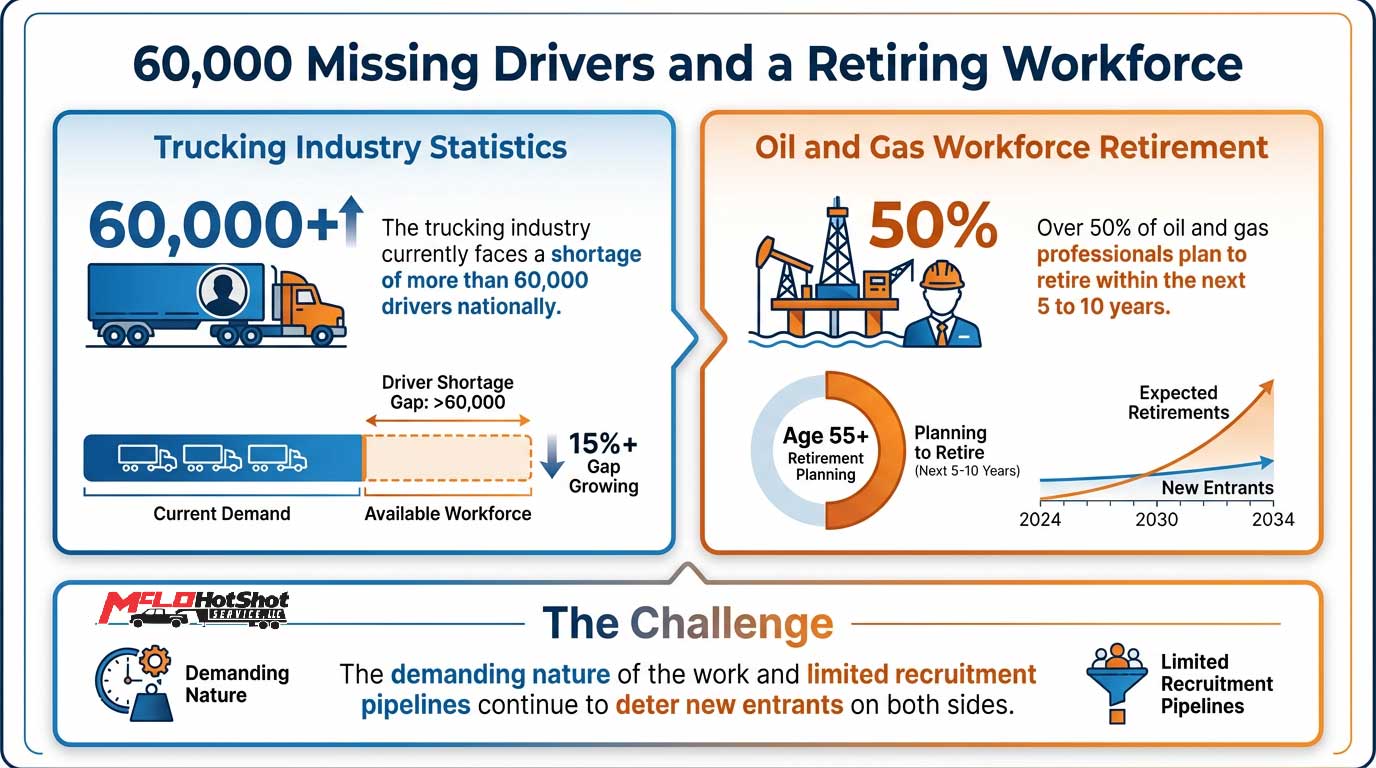 60,000 Missing Drivers and a Retiring Workforce

Trucking Industry Statistics

60,000+

The trucking industry currently faces a shortage of more than 60,000 drivers nationally.

Driver Shortage Gap: >60,000

15%+ Gap Growing

Current Demand

Available Workforce

Oil and Gas Workforce Retirement

50%

Over 50% of oil and gas professionals plan to retire within the next 5 to 10 years.

Age 55+ Retirement Planning

Planning to Retire (Next 5-10 Years)

Expected Retirements

New Entrants

2024 2030 2034

MELO HotShot SERVICE LLC

The Challenge

Demanding Nature

The demanding nature of the work and limited recruitment pipelines continue to deter new entrants on both sides.

Limited Recruitment Pipelines